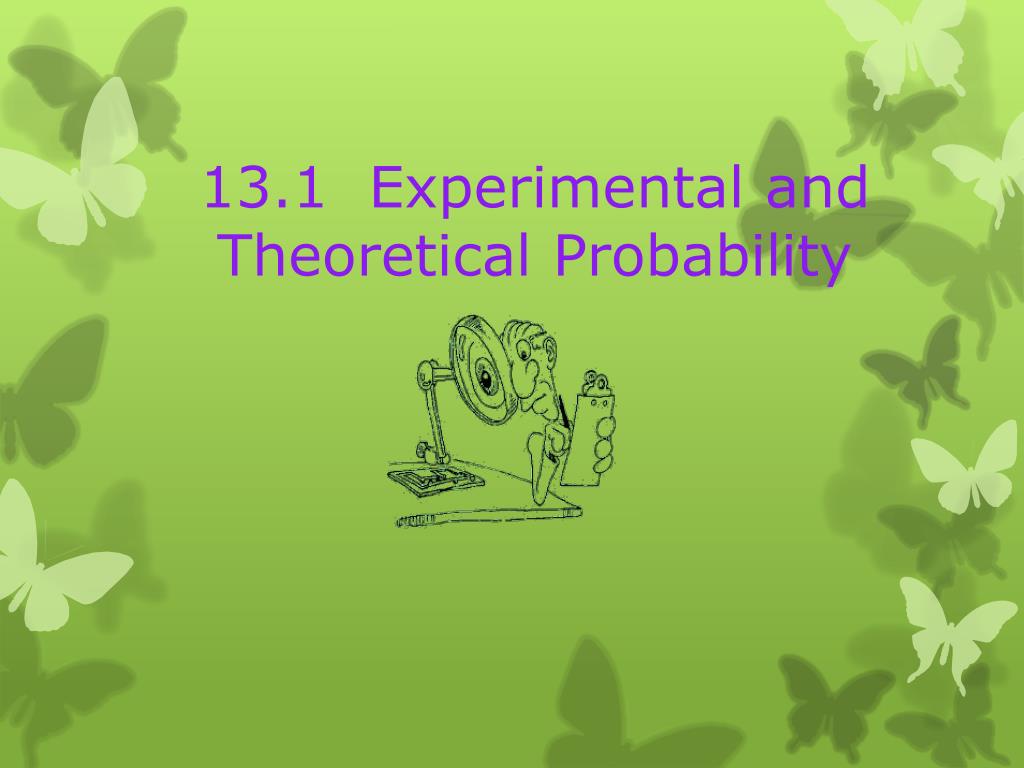 13.1 Experimental and Theoretical Probability